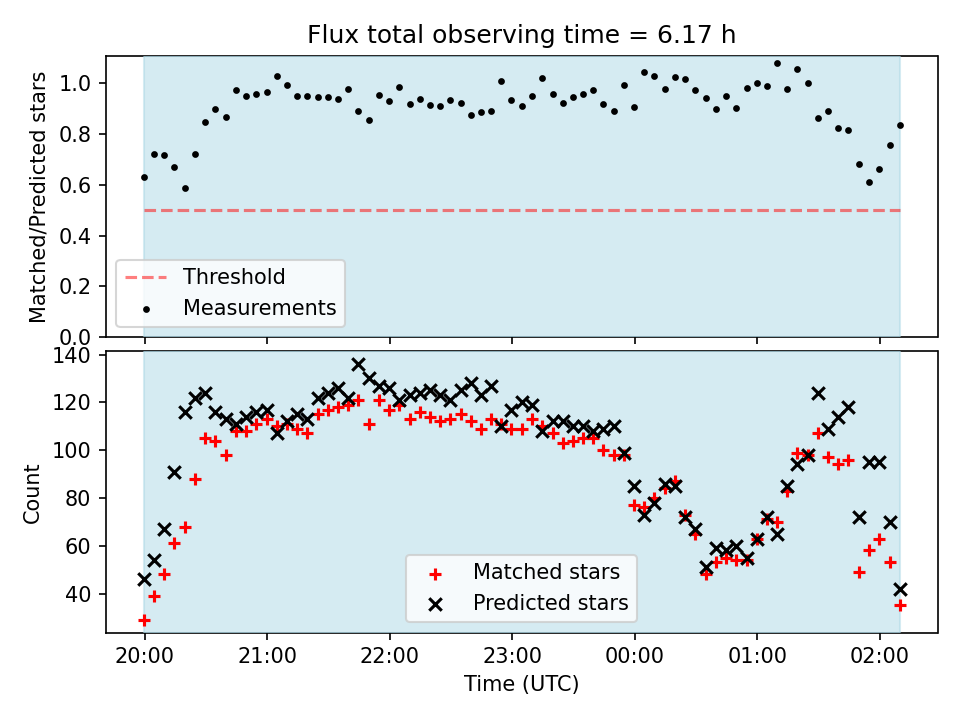 Flux total observing time = 6.17 h

Matched/Predicted stars

1.0
0.8
0.6
0.4
0.2
0.0

Threshold
Measurements

Count

140
120
100
80
60
40

Matched stars
Predicted stars

20:00
21:00
22:00
23:00
00:00
01:00
02:00

Time (UTC)